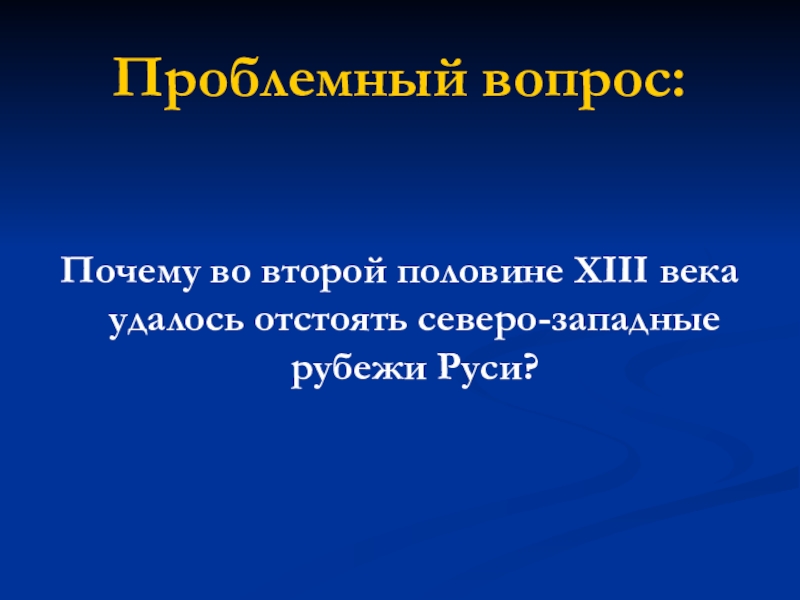 Проблемный вопрос:

Почему во второй половине XIII века удалось отстоять северо-западные рубежи Руси?